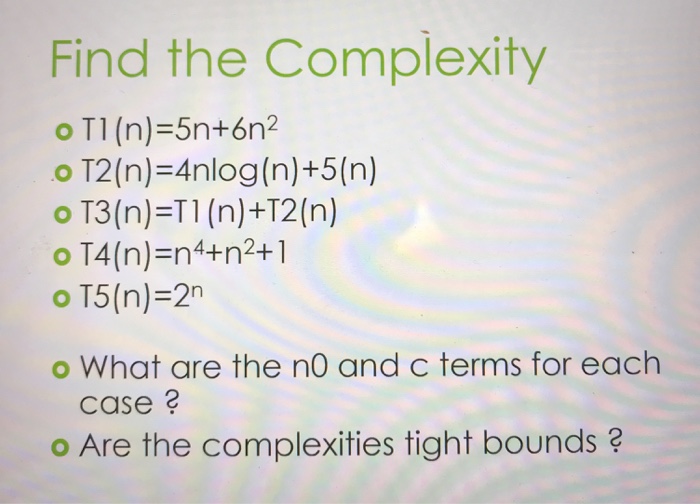 Find the Complexity

- $T1(n)=5n+6n^2$
- $T2(n)=4n\log(n)+5(n)$
- $T3(n)=T1(n)+T2(n)$
- $T4(n)=n^4+n^2+1$
- $T5(n)=2^n$

- What are the n0 and c terms for each case ?
- Are the complexities tight bounds ?